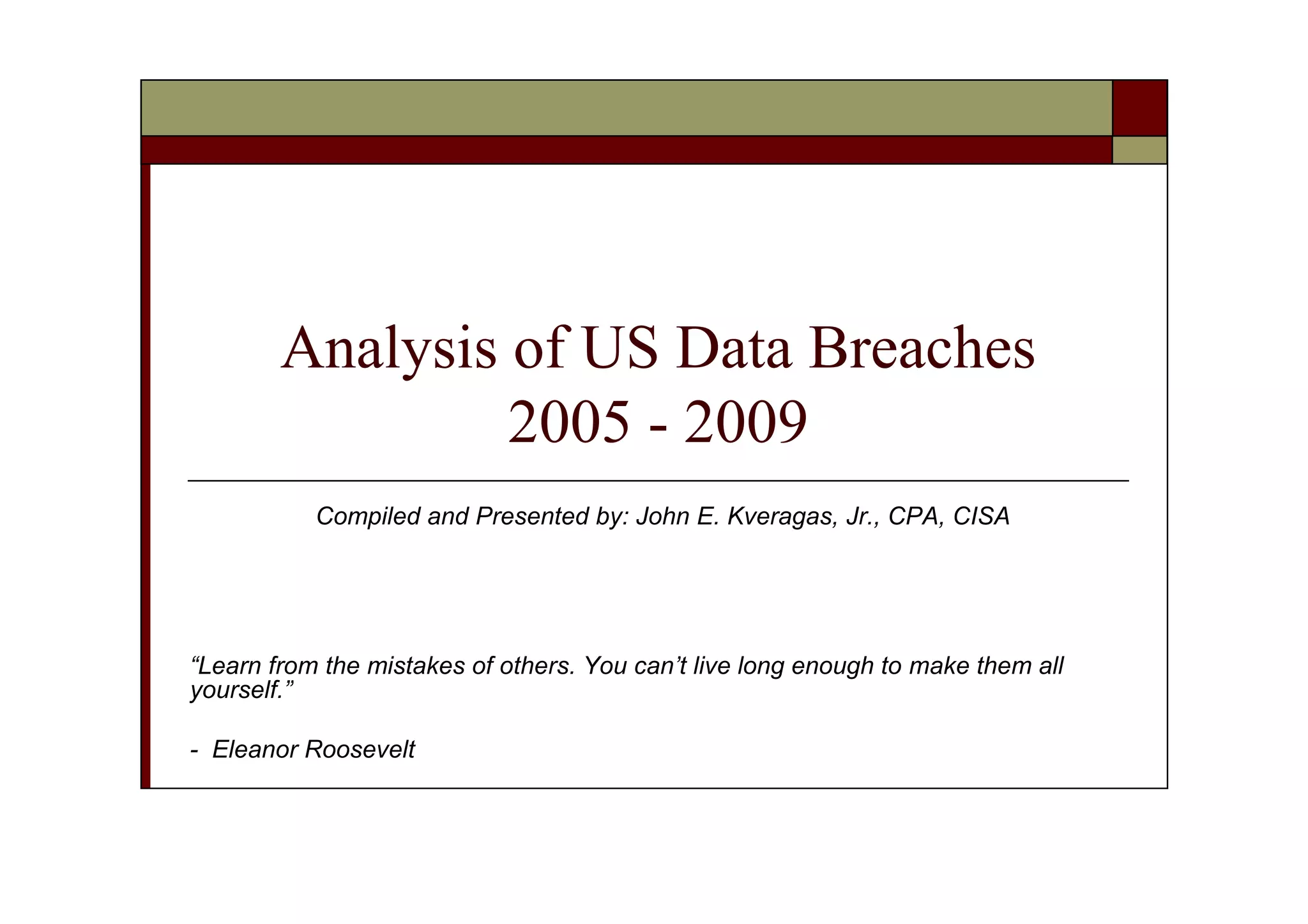 Analysis of US Data Breaches
2005 - 2009

Compiled and Presented by: John E. Kveragas, Jr., CPA, CISA

“Learn from the mistakes of others. You can’t live long enough to make them all yourself.”

- Eleanor Roosevelt